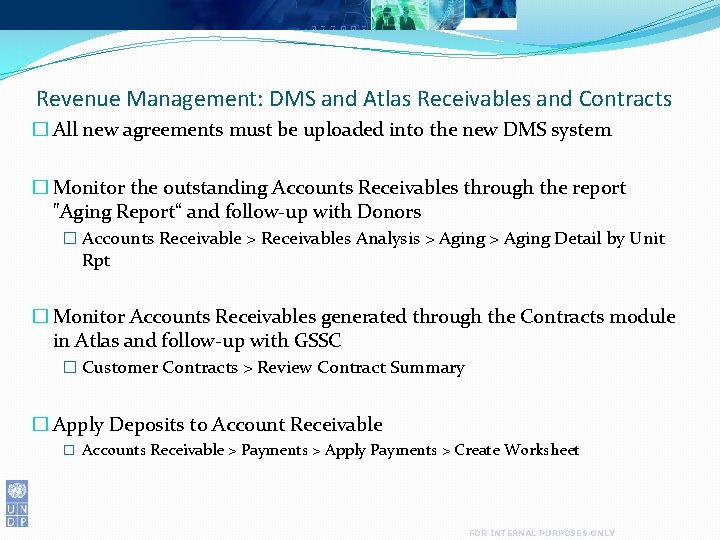 Revenue Management: DMS and Atlas Receivables and Contracts

☐ All new agreements must be uploaded into the new DMS system

☐ Monitor the outstanding Accounts Receivables through the report "Aging Report" and follow-up with Donors

☐ Accounts Receivable > Receivables Analysis > Aging > Aging Detail by Unit Rpt

☐ Monitor Accounts Receivables generated through the Contracts module in Atlas and follow-up with GSSC

☐ Customer Contracts > Review Contract Summary

☐ Apply Deposits to Account Receivable

☐ Accounts Receivable > Payments > Apply Payments > Create Worksheet

U N D P

FOR INTERNAL PURPOSES ONLY